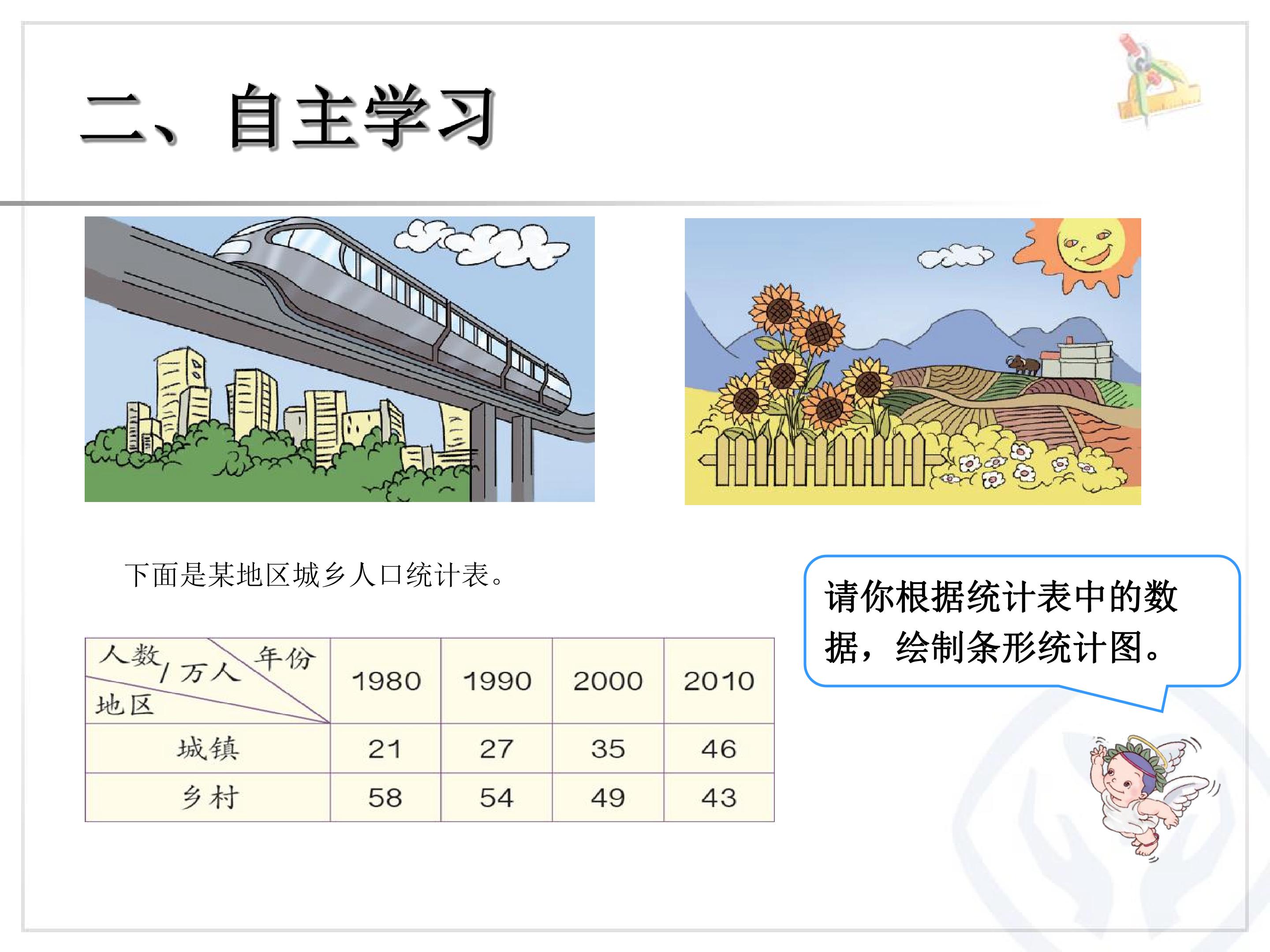 二、自主学习

下面是某地区城乡人口统计表。

| 人数/万人 年份 地区 | 1980 | 1990 | 2000 | 2010 |
|---|---|---|---|---|
| 城镇 | 21 | 27 | 35 | 46 |
| 乡村 | 58 | 54 | 49 | 43 |

请你根据统计表中的数据，绘制条形统计图。